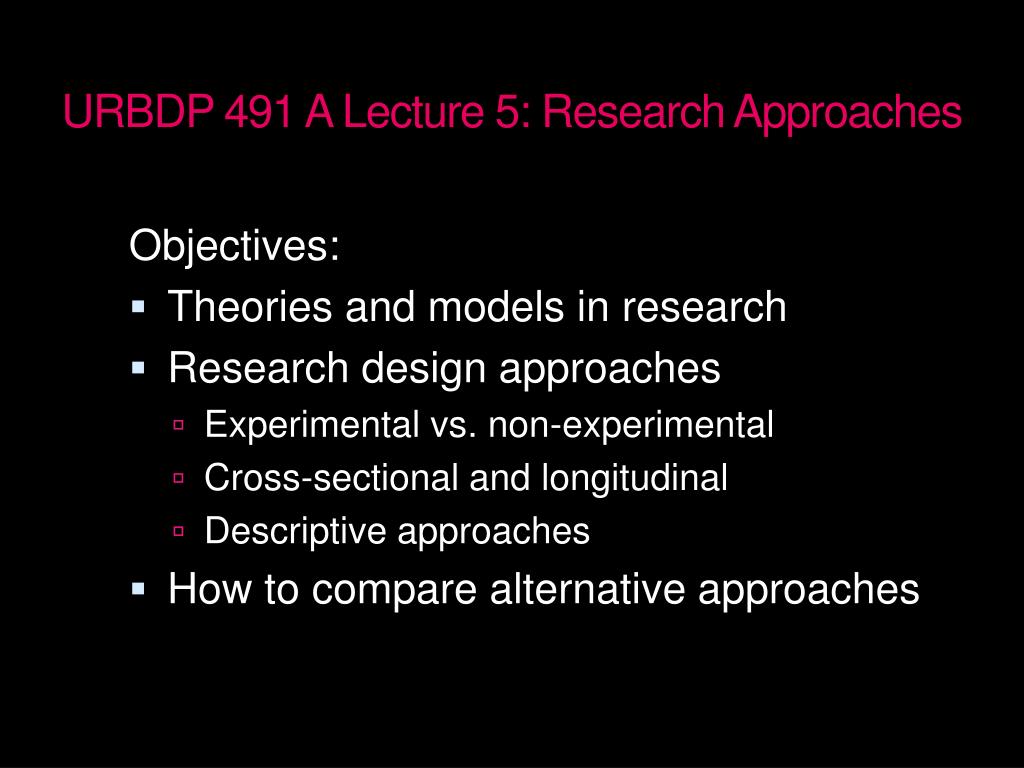 URBDP 491 A Lecture 5: Research Approaches

Objectives:

- Theories and models in research
- Research design approaches
  - Experimental vs. non-experimental
  - Cross-sectional and longitudinal
  - Descriptive approaches
- How to compare alternative approaches